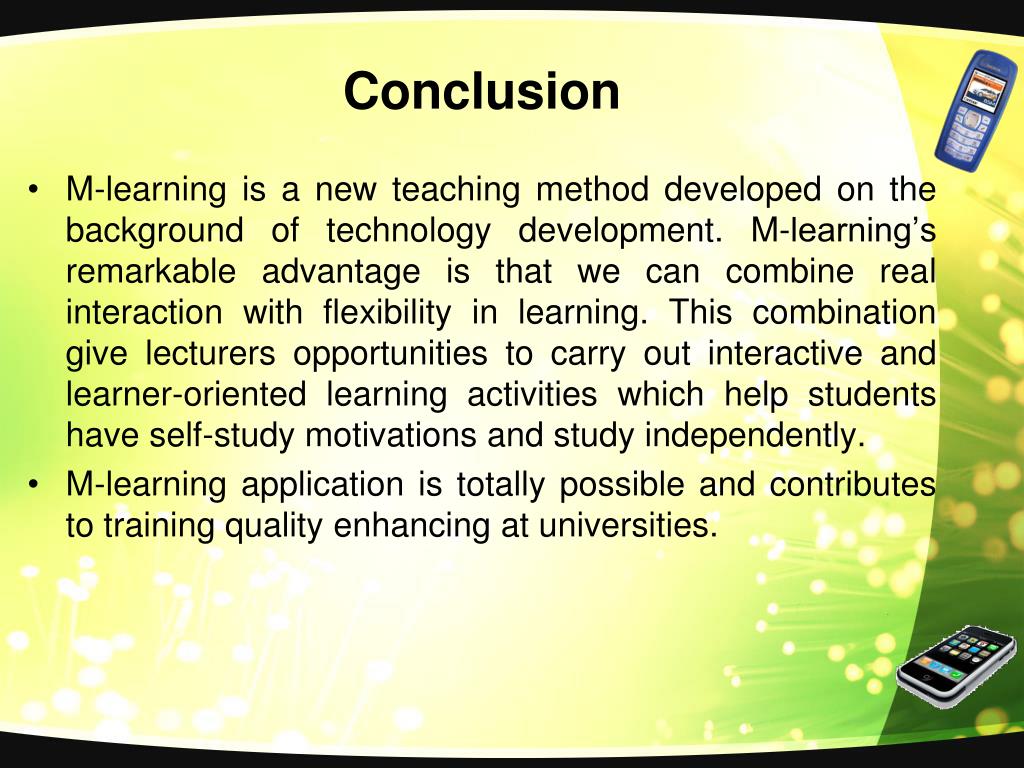 Conclusion

• M-learning is a new teaching method developed on the background of technology development. M-learning's remarkable advantage is that we can combine real interaction with flexibility in learning. This combination give lecturers opportunities to carry out interactive and learner-oriented learning activities which help students have self-study motivations and study independently.

• M-learning application is totally possible and contributes to training quality enhancing at universities.